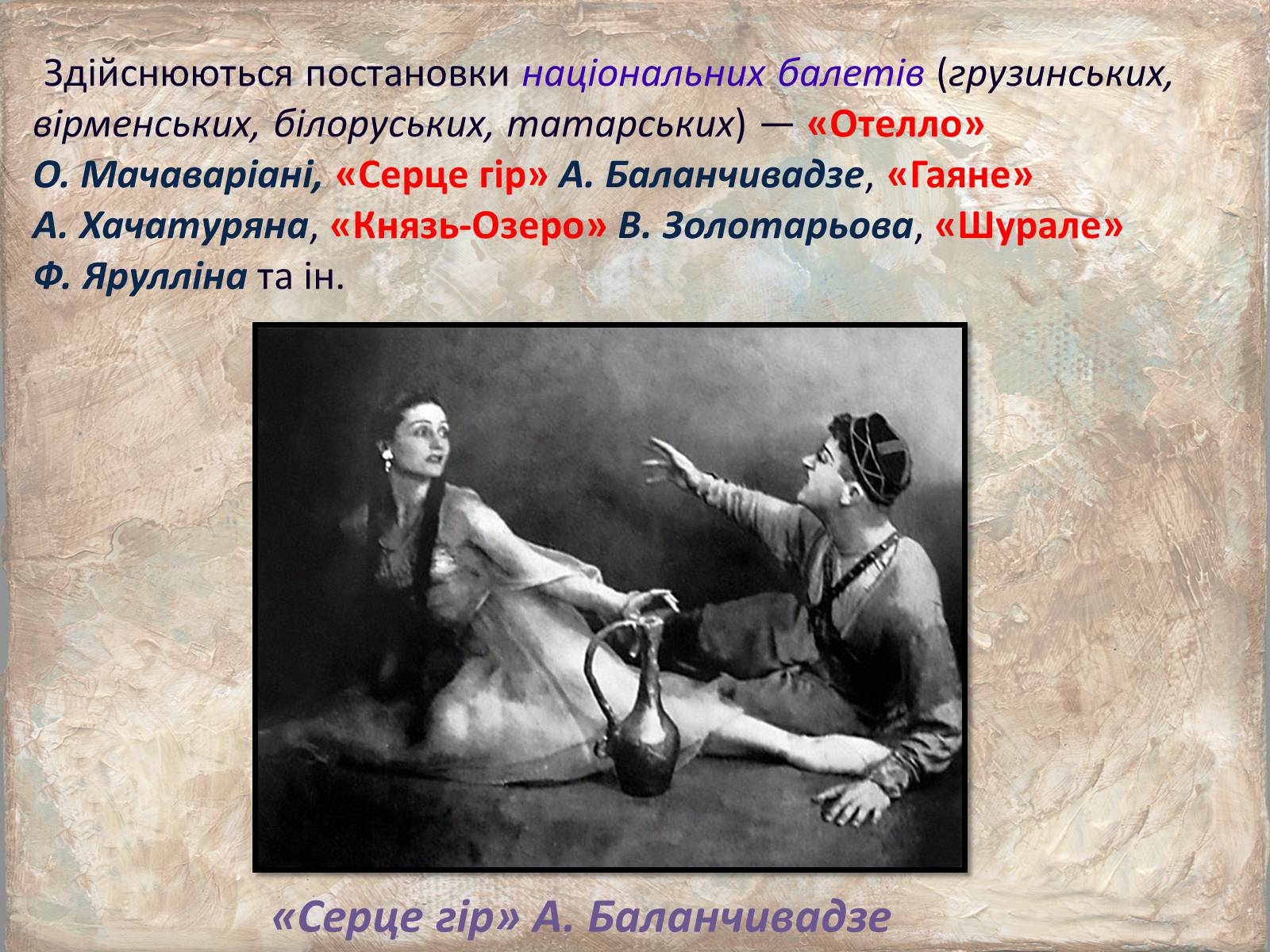 Здійснюються постановки національних балетів (грузинських, вірменських, білоруських, татарських) — «Отелло» О. Мачаваріані, «Серце гір» А. Баланчивадзе, «Гаяне» А. Хачатуряна, «Князь-Озеро» В. Золотарьова, «Шурале» Ф. Ярулліна та ін.

«Серце гір» А. Баланчивадзе